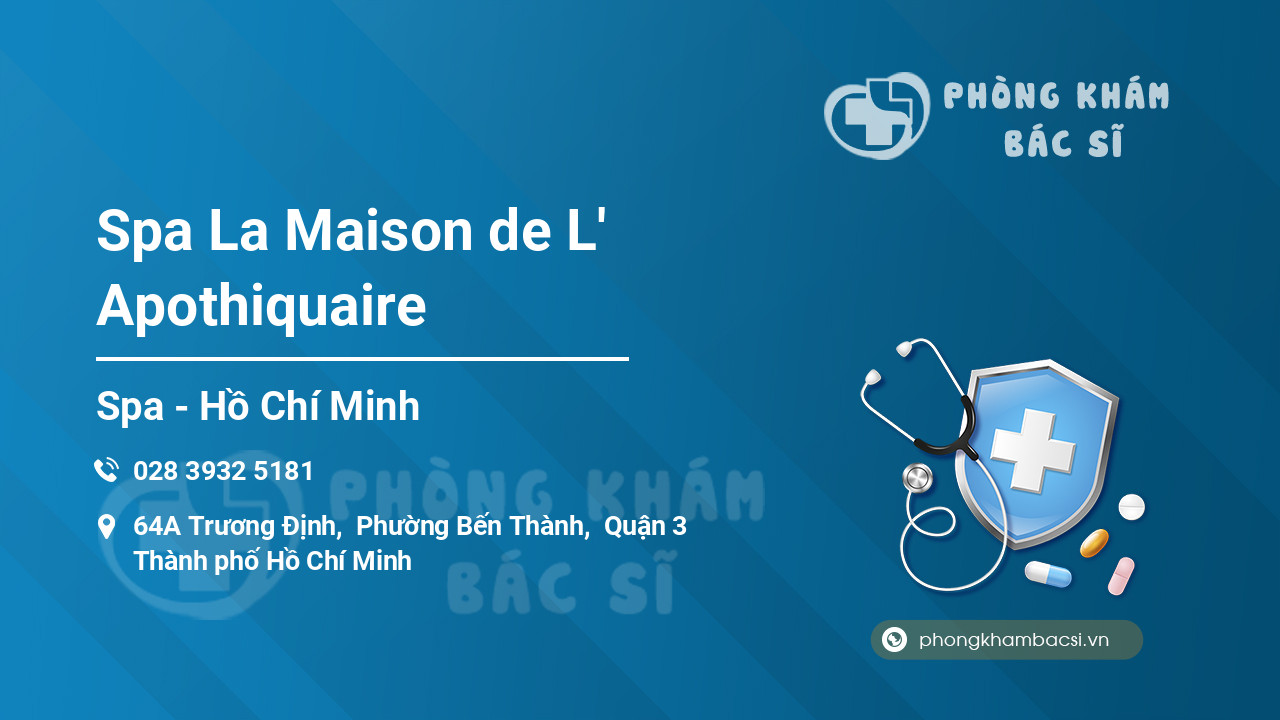 PHÒNG KHÁM BÁC SĨ

Spa La Maison de L' Apothiquaire

Spa - Hồ Chí Minh

028 3932 5181

64A Trương Định, Phường Bến Thành, Quận 3 Thành phố Hồ Chí Minh

PHÒNG KHÁM BÁC SĨ

phongkhambacsi.vn